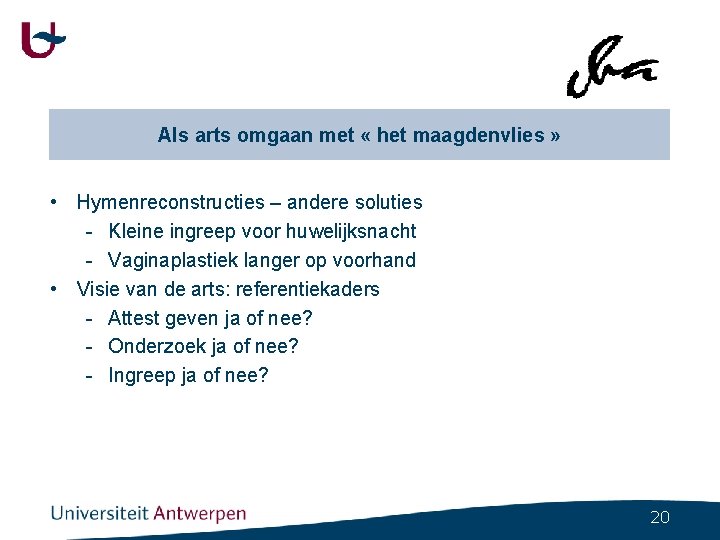 Als arts omgaan met « het maagdenvlies »

• Hymenreconstructies – andere soluties
  - Kleine ingreep voor huwelijksnacht
  - Vaginaplastiek langer op voorhand
• Visie van de arts: referentiekaders
  - Attest geven ja of nee?
  - Onderzoek ja of nee?
  - Ingreep ja of nee?

Universiteit Antwerpen

20